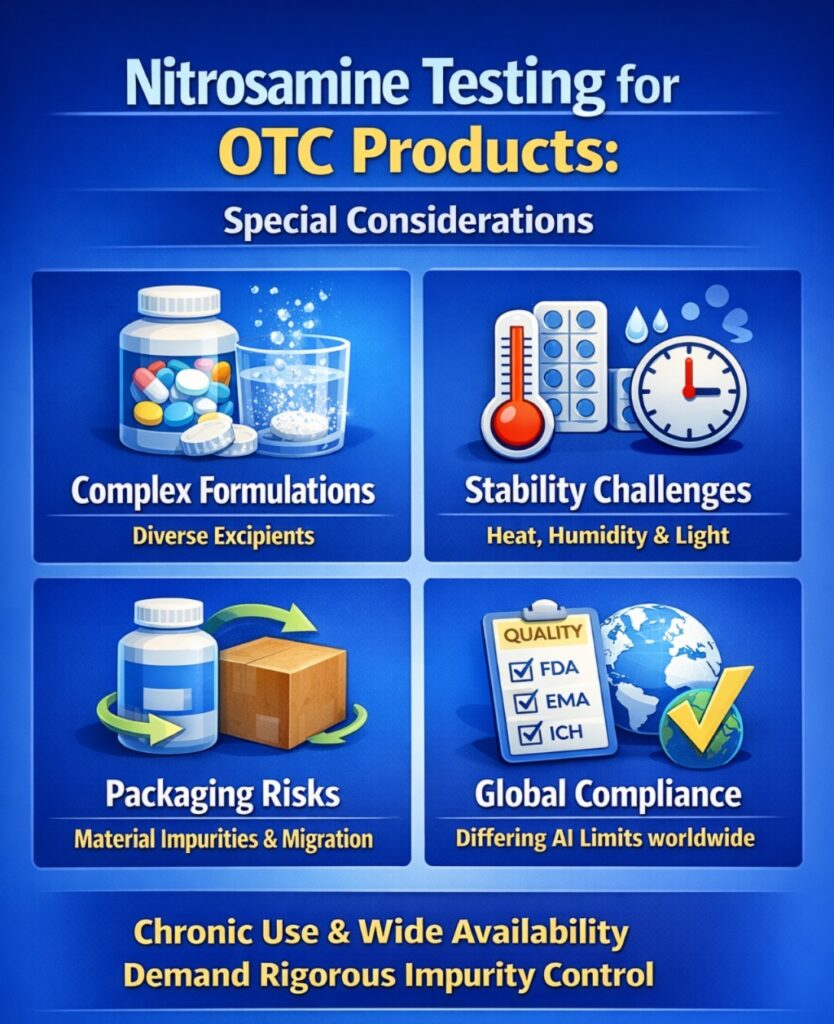 Nitrosamine Testing for OTC Products:

Special Considerations

Complex Formulations

Diverse Excipients

Stability Challenges

Heat, Humidity & Light

Packaging Risks

Material Impurities & Migration

QUALITY

FDA

EMA

ICH

Global Compliance

Differing AI Limits worldwide

Chronic Use & Wide Availability Demand Rigorous Impurity Control